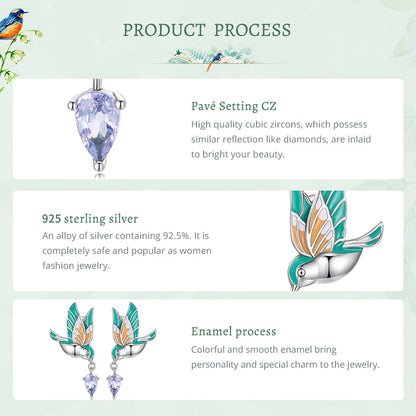 PRODUCT PROCESS

Pavé Setting CZ
High quality cubic zircons, which possess similar reflection like diamonds, are inlaid to bright your beauty.

925 sterling silver
An alloy of silver containing 92.5%. It is completely safe and popular as women fashion jewelry.

Enamel process
Colorful and smooth enamel bring personality and special charm to the jewelry.